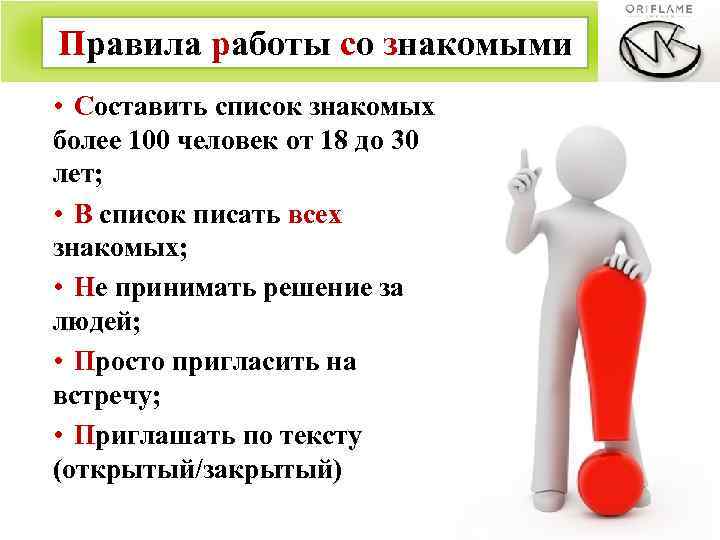 Правила работы со знакомыми

ORIFLAME

MK

• Составить список знакомых более 100 человек от 18 до 30 лет;

• В список писать всех знакомых;

• Не принимать решение за людей;

• Просто пригласить на встречу;

• Приглашать по тексту (открытый/закрытый)